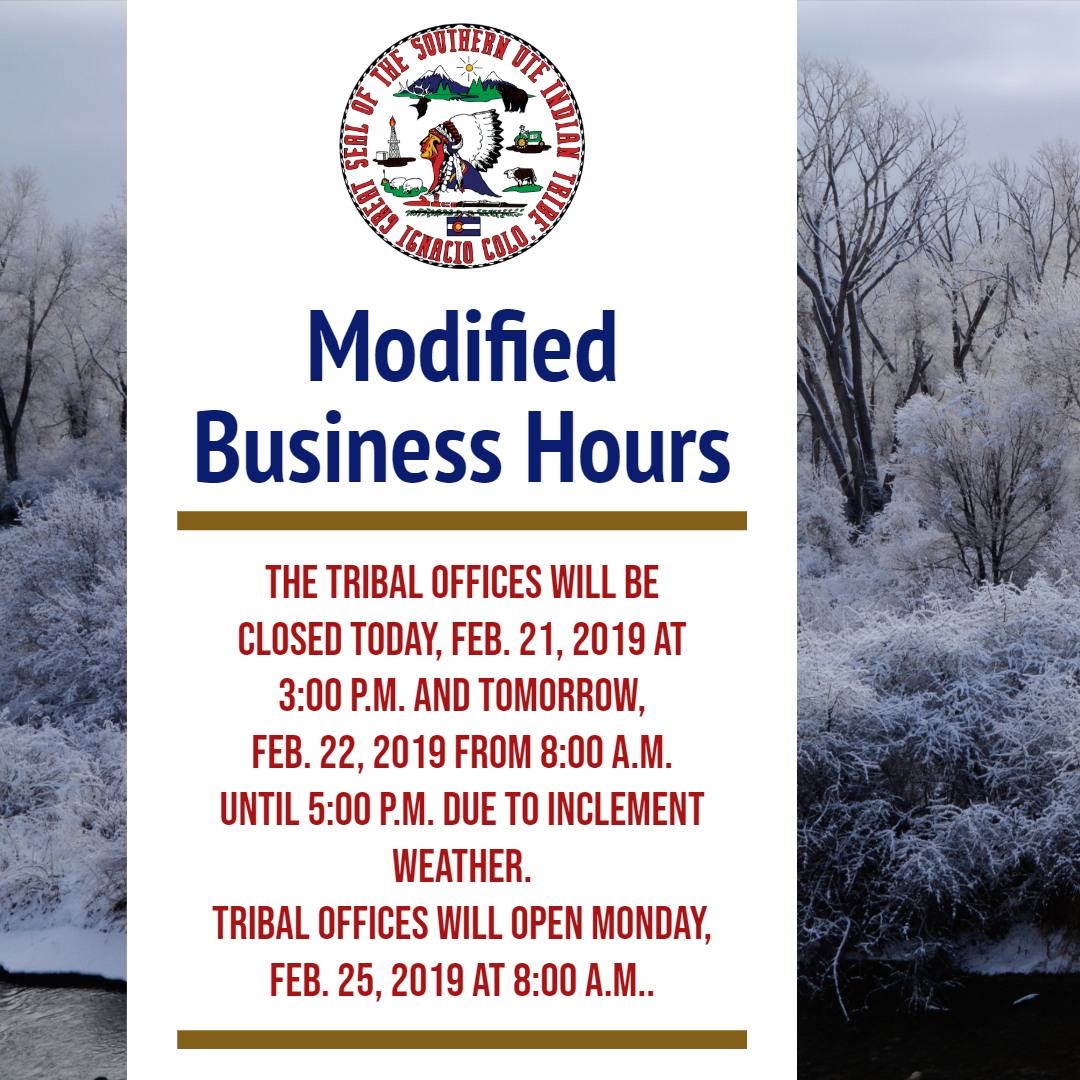 GREAT SEAL OF THE SOUTHERN UTE INDIAN TRIBE IGNACIO COLO.

Modified Business Hours

THE TRIBAL OFFICES WILL BE CLOSED TODAY, FEB. 21, 2019 AT 3:00 P.M. AND TOMORROW, FEB. 22, 2019 FROM 8:00 A.M. UNTIL 5:00 P.M. DUE TO INCLEMENT WEATHER.
TRIBAL OFFICES WILL OPEN MONDAY, FEB. 25, 2019 AT 8:00 A.M..